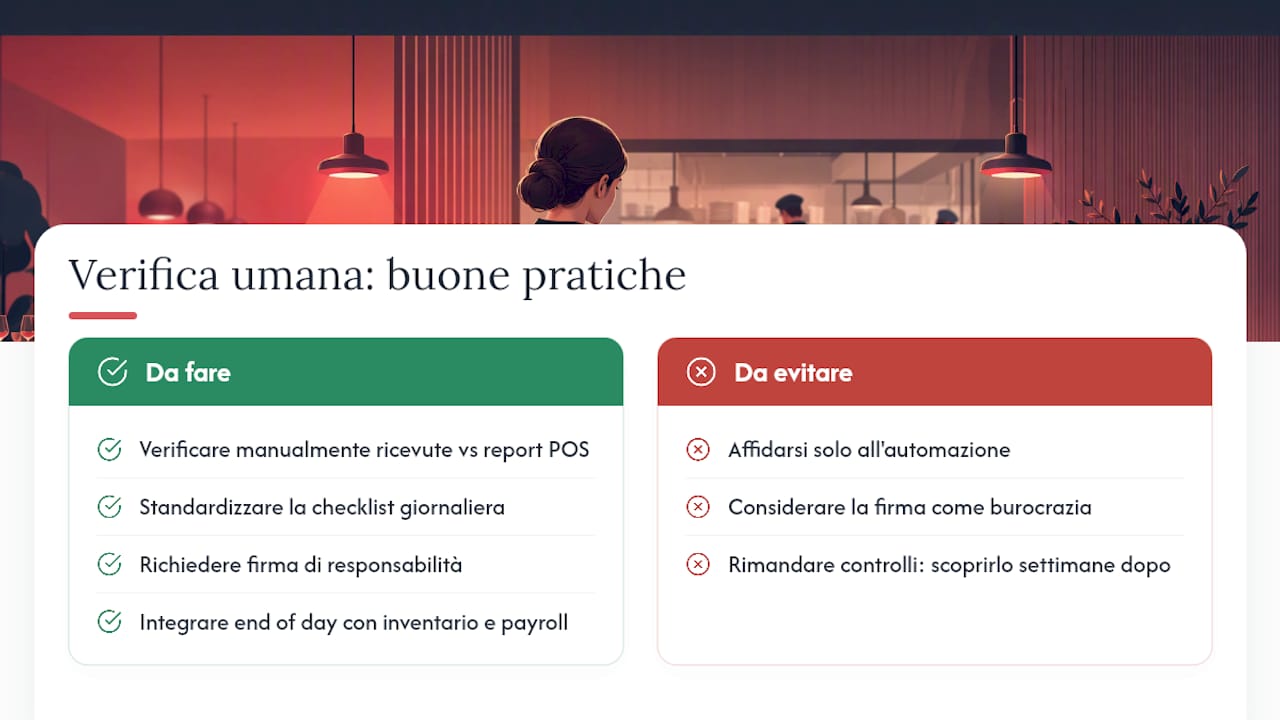 Verifica umana: buone pratiche

Da fare

Verificare manualmente ricevute vs report POS

Standardizzare la checklist giornaliera

Richiedere firma di responsabilità

Integrare end of day con inventario e payroll

Da evitare

Affidarsi solo all'automazione

Considerare la firma come burocrazia

Rimandare controlli: scoprirlo settimane dopo